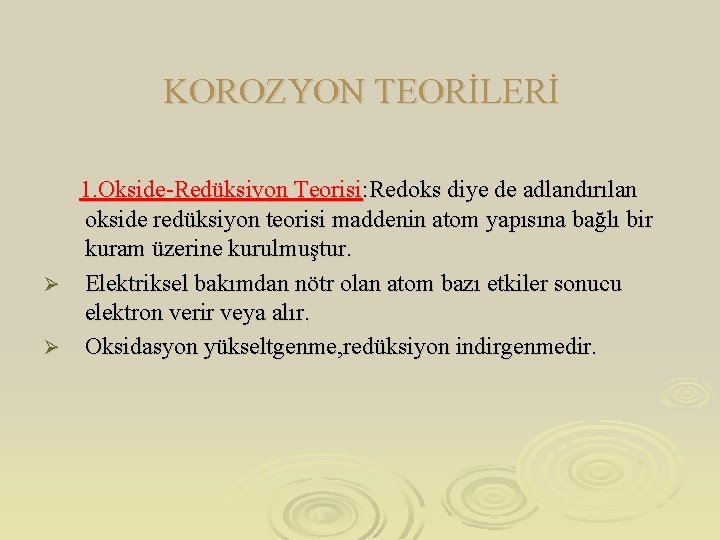 KOROZYON TEORİLERİ

1.Okside-Redüksiyon Teorisi:Redoks diye de adlandırılan okside redüksiyon teorisi maddenin atom yapısına bağlı bir kuram üzerine kurulmuştur.

➢ Elektriksel bakımdan nötr olan atom bazı etkiler sonucu elektron verir veya alır.

➢ Oksidasyon yükseltgenme,redüksiyon indirgenmedir.